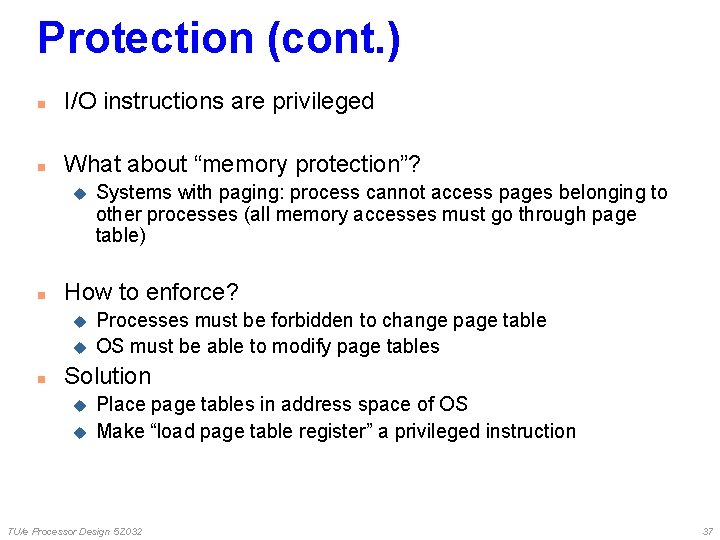 Protection (cont.)

I/O instructions are privileged

What about “memory protection”?

Systems with paging: process cannot access pages belonging to other processes (all memory accesses must go through page table)

How to enforce?

Processes must be forbidden to change page table

OS must be able to modify page tables

Solution

Place page tables in address space of OS

Make “load page table register” a privileged instruction

TU/e Processor Design 5Z032

37